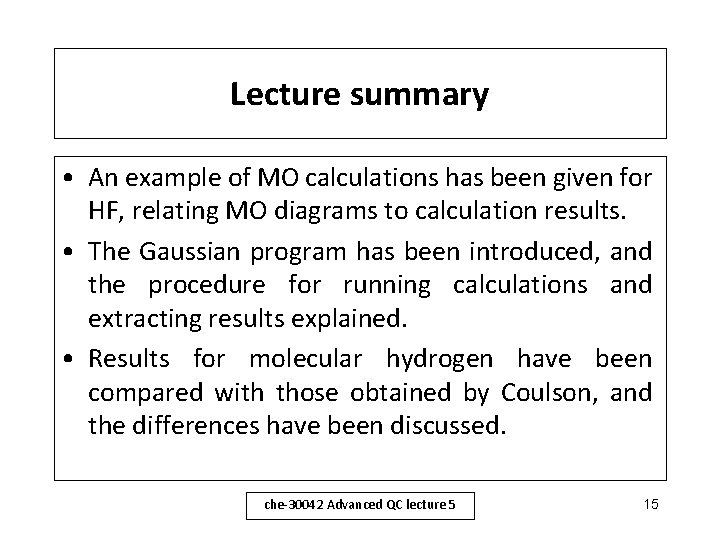 Lecture summary

• An example of MO calculations has been given for HF, relating MO diagrams to calculation results.

• The Gaussian program has been introduced, and the procedure for running calculations and extracting results explained.

• Results for molecular hydrogen have been compared with those obtained by Coulson, and the differences have been discussed.

che-30042 Advanced QC lecture 5

15